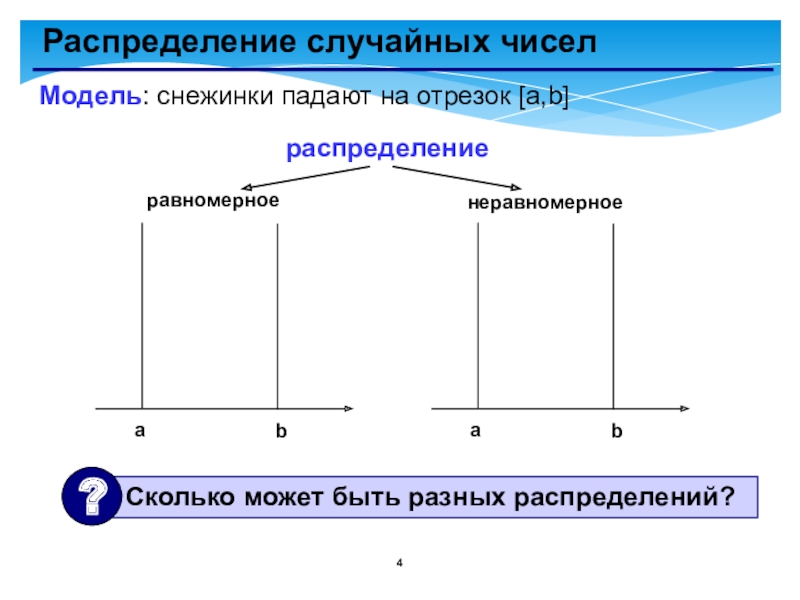 Распределение случайных чисел

Модель: снежинки падают на отрезок [a,b]

распределение

равномерное

неравномерное

a

b

a

b

?

Сколько может быть разных распределений?

4